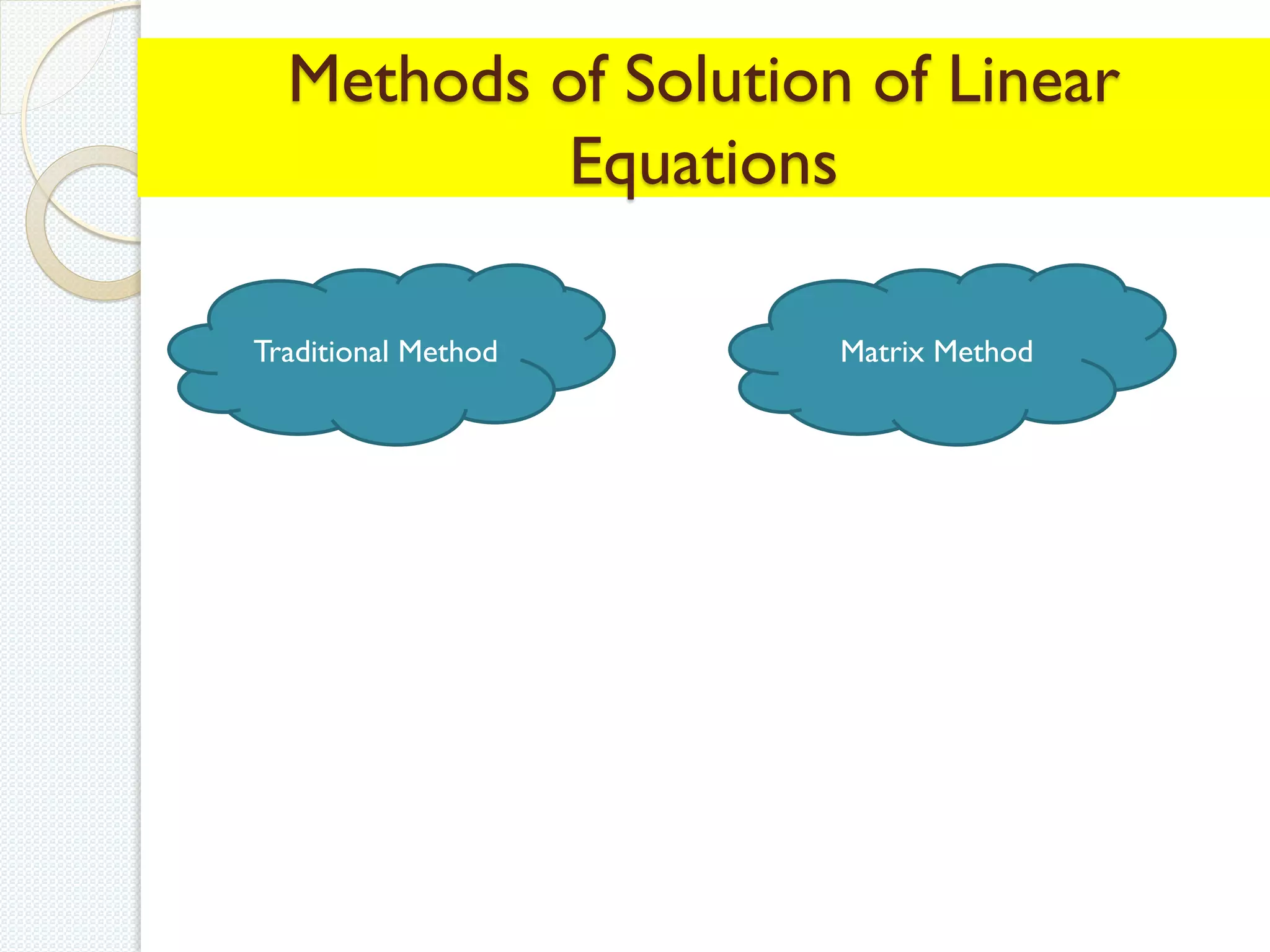 Methods of Solution of Linear Equations

Traditional Method

Matrix Method